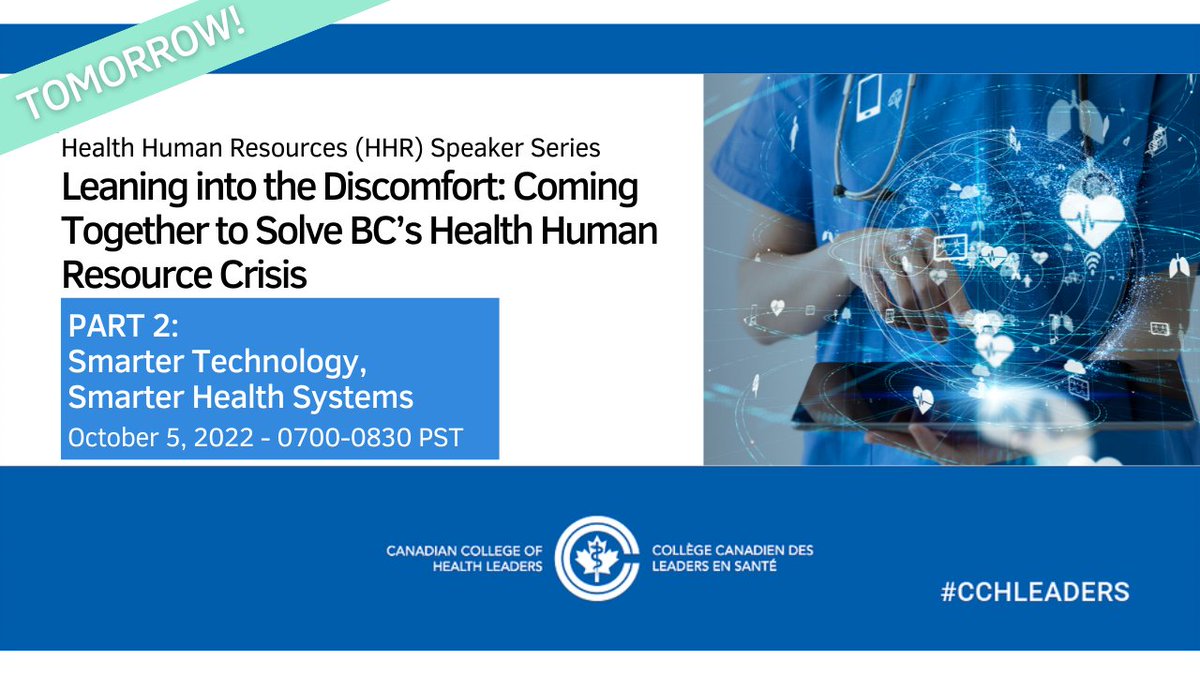 TOMORROW!

Health Human Resources (HHR) Speaker Series

Leaning into the Discomfort: Coming Together to Solve BC's Health Human Resource Crisis

PART 2:
Smarter Technology, Smarter Health Systems

October 5, 2022 - 0700-0830 PST

CANADIAN COLLEGE OF HEALTH LEADERS

COLLÈGE CANADIEN DES LEADERS EN SANTÉ

#CCHLEADERS